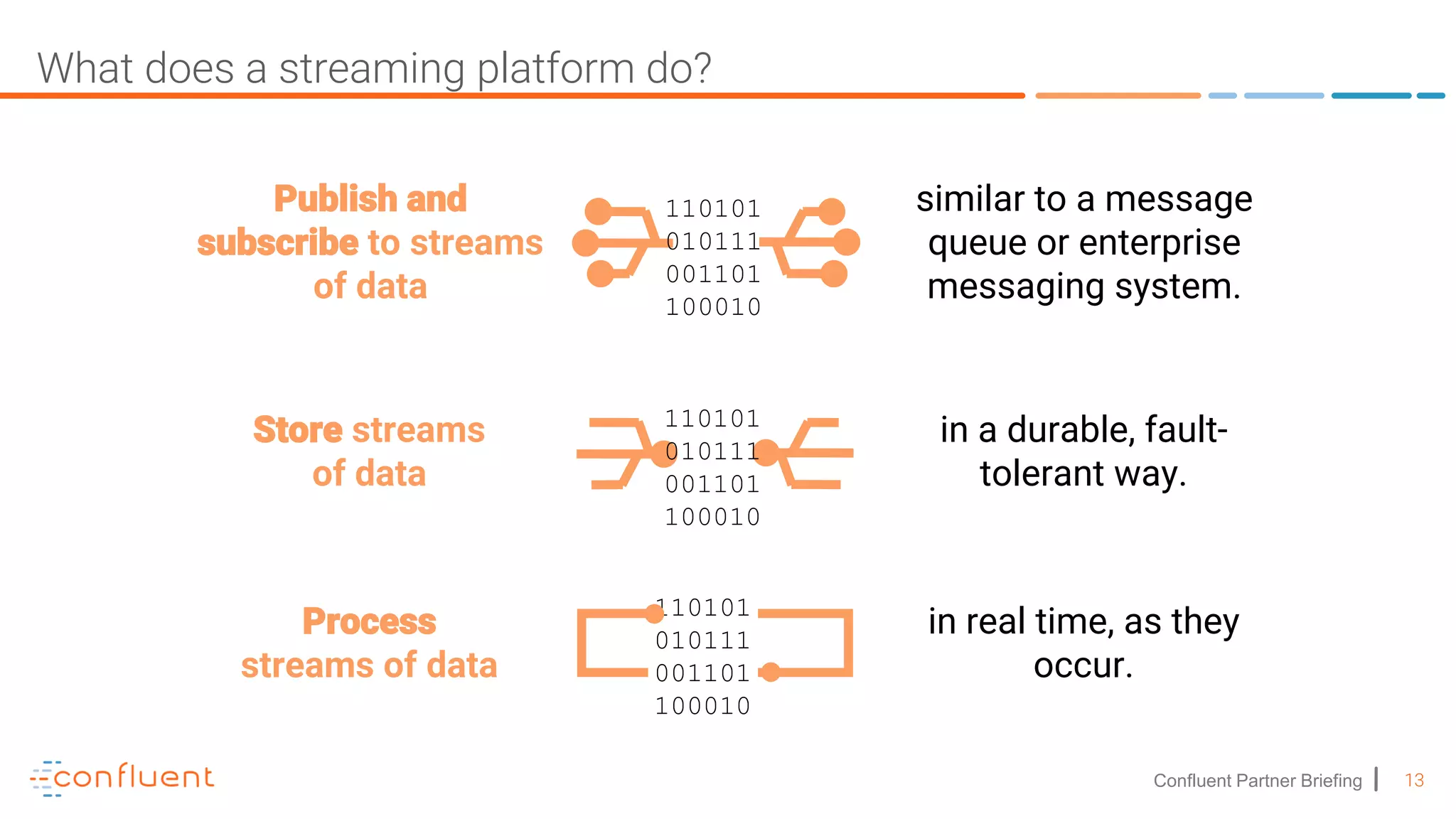 What does a streaming platform do?

Publish and subscribe to streams of data

110101
010111
001101
100010

similar to a message queue or enterprise messaging system.

Store streams of data

110101
010111
001101
100010

in a durable, fault-tolerant way.

Process streams of data

110101
010111
001101
100010

in real time, as they occur.

confluent

Confluent Partner Briefing | 13